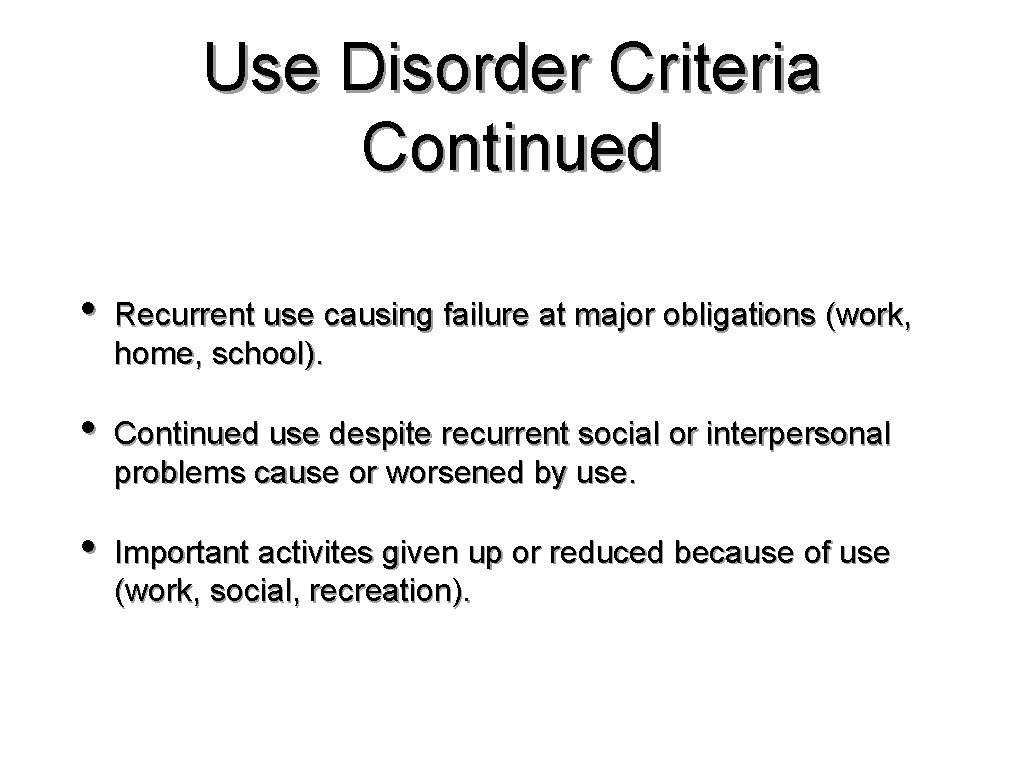 Use Disorder Criteria Continued

• Recurrent use causing failure at major obligations (work, home, school).

• Continued use despite recurrent social or interpersonal problems cause or worsened by use.

• Important activites given up or reduced because of use (work, social, recreation).